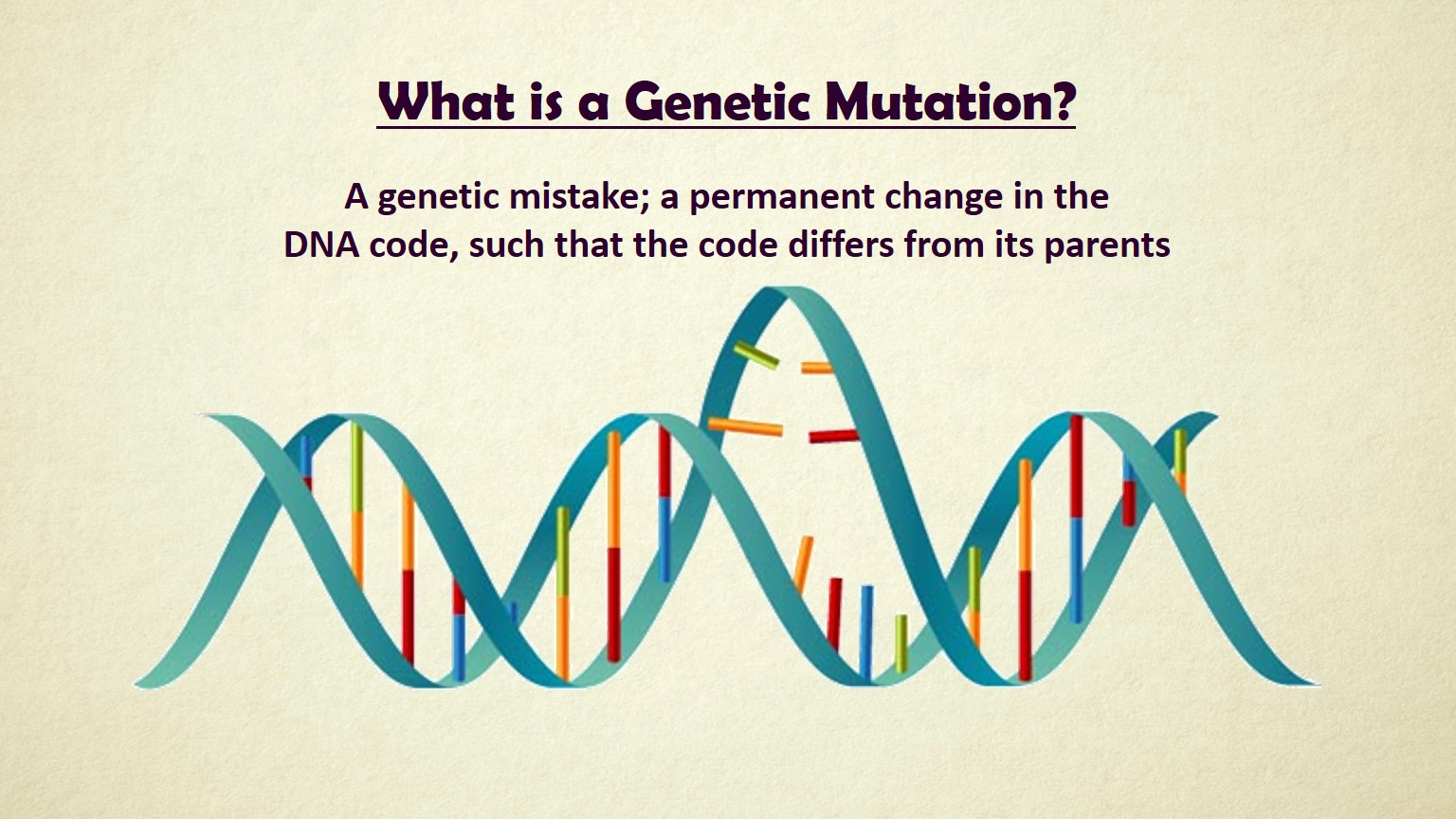 What is a Genetic Mutation?

A genetic mistake; a permanent change in the DNA code, such that the code differs from its parents